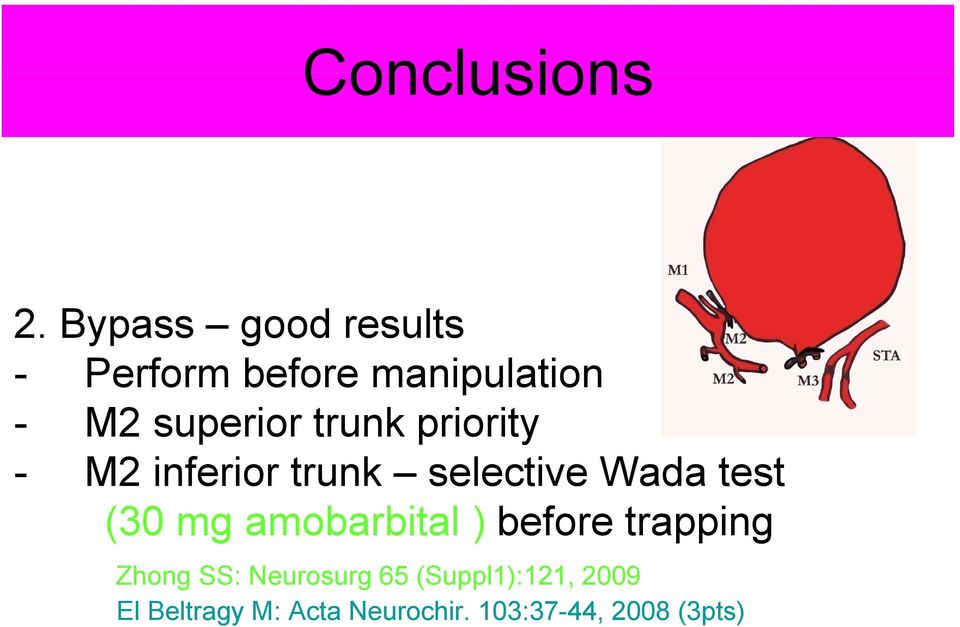 Conclusions

M1
M2
M2
M3
STA

2. Bypass – good results
- Perform before manipulation
- M2 superior trunk priority
- M2 inferior trunk – selective Wada test (30 mg amobarbital ) before trapping

Zhong SS: Neurosurg 65 (Suppl1):121, 2009
El Beltragy M: Acta Neurochir. 103:37-44, 2008 (3pts)